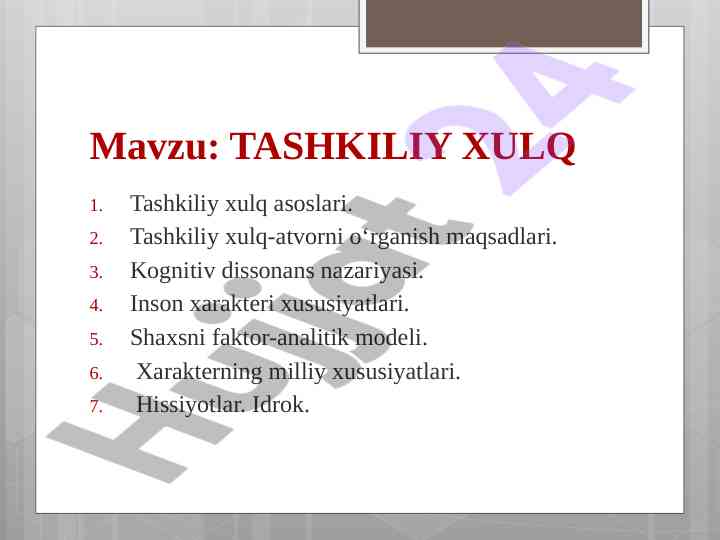 Mavzu: TASHKILIY XULQ

1. Tashkiliy xulq asoslari.
2. Tashkiliy xulq-atvorni o‘rganish maqsadlari.
3. Kognitiv dissonans nazariyasi.
4. Inson xarakteri xususiyatlari.
5. Shaxsni faktor-analitik modeli.
6. Xarakterning milliy xususiyatlari.
7. Hissiyotlar. Idrok.

Hujjat 24